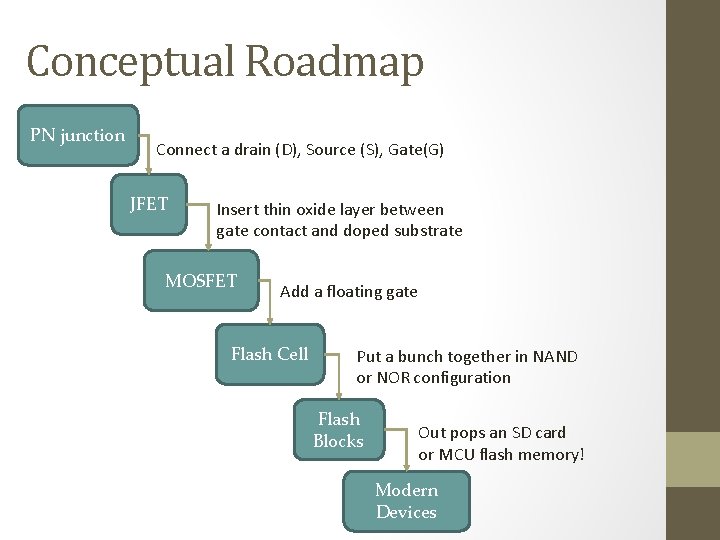 Conceptual Roadmap

PN junction

Connect a drain (D), Source (S), Gate(G)

JFET

Insert thin oxide layer between gate contact and doped substrate

MOSFET

Add a floating gate

Flash Cell

Put a bunch together in NAND or NOR configuration

Flash Blocks

Out pops an SD card or MCU flash memory!

Modern Devices